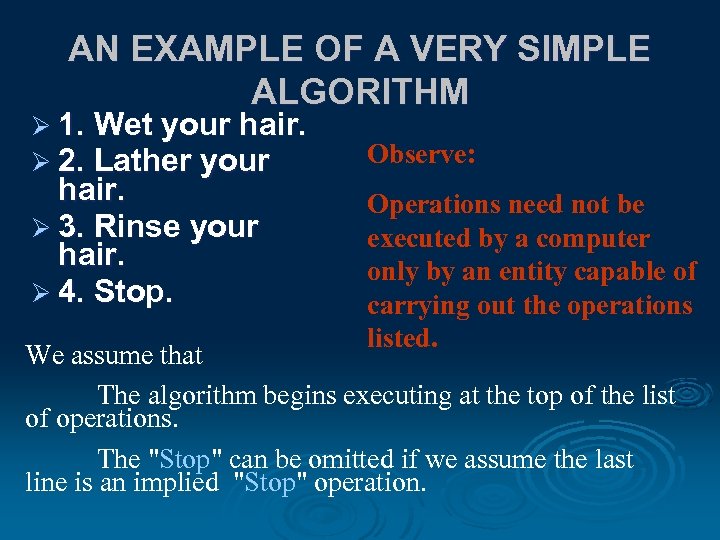 AN EXAMPLE OF A VERY SIMPLE ALGORITHM

➢ 1. Wet your hair.
➢ 2. Lather your hair.
➢ 3. Rinse your hair.
➢ 4. Stop.

Observe:

Operations need not be executed by a computer only by an entity capable of carrying out the operations listed.

We assume that

The algorithm begins executing at the top of the list of operations.

The "Stop" can be omitted if we assume the last line is an implied "Stop" operation.